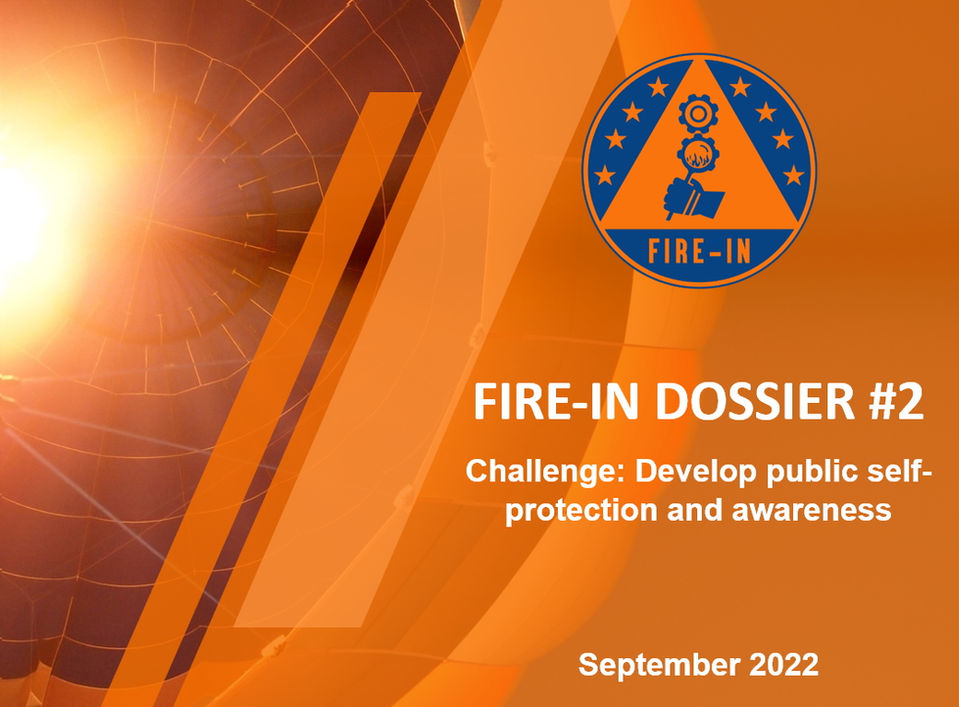 FIRE-IN

FIRE-IN DOSSIER #2

Challenge: Develop public self-protection and awareness

September 2022